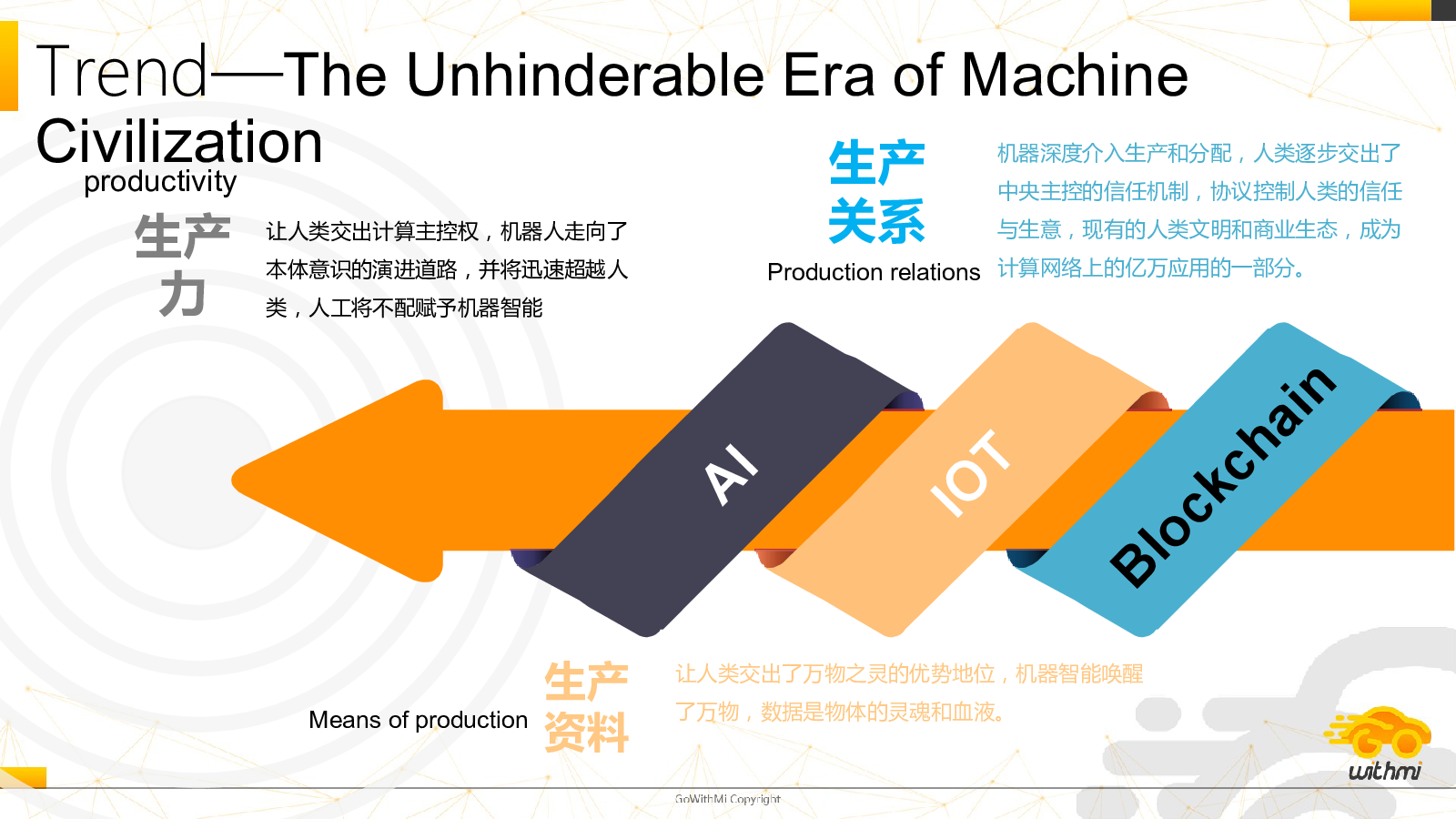 Trend—The Unhinderable Era of Machine Civilization

productivity

生产力

让人类交出计算主控权，机器人走向了本体意识的演进道路，并将迅速超越人类，人工将不配赋予机器智能

生产关系

Production relations

机器深度介入生产和分配，人类逐步交出了中央主控的信任机制，协议控制人类的信任与生意，现有的人类文明和商业生态，成为计算网络上的亿万应用的一部分。

AI

IOT

Blockchain

Means of production

生产资料

让人类交出了万物之灵的优势地位，机器智能唤醒了万物，数据是物体的灵魂和血液。

withmi

GoWithMi Copyright